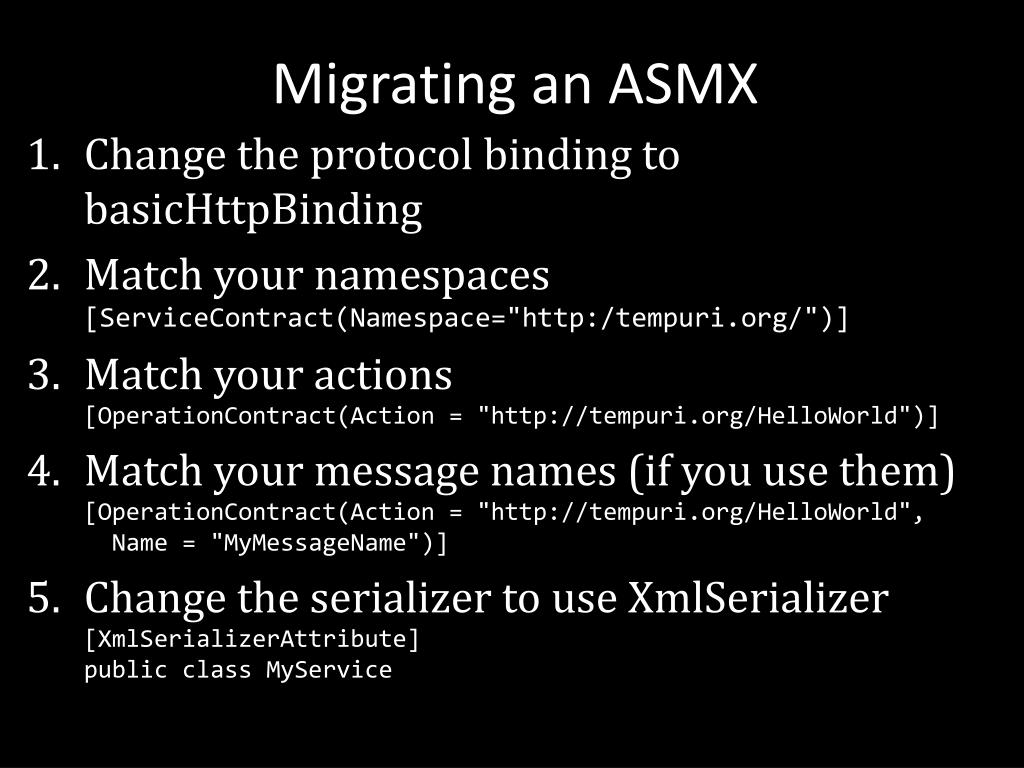 Migrating an ASMX

1. Change the protocol binding to basicHttpBinding
2. Match your namespaces
[ServiceContract(Namespace="http:/tempuri.org/")]
3. Match your actions
[OperationContract(Action = "http://tempuri.org/HelloWorld")]
4. Match your message names (if you use them)
[OperationContract(Action = "http://tempuri.org/HelloWorld",
  Name = "MyMessageName")]
5. Change the serializer to use XmlSerializer
[XmlSerializerAttribute]
public class MyService